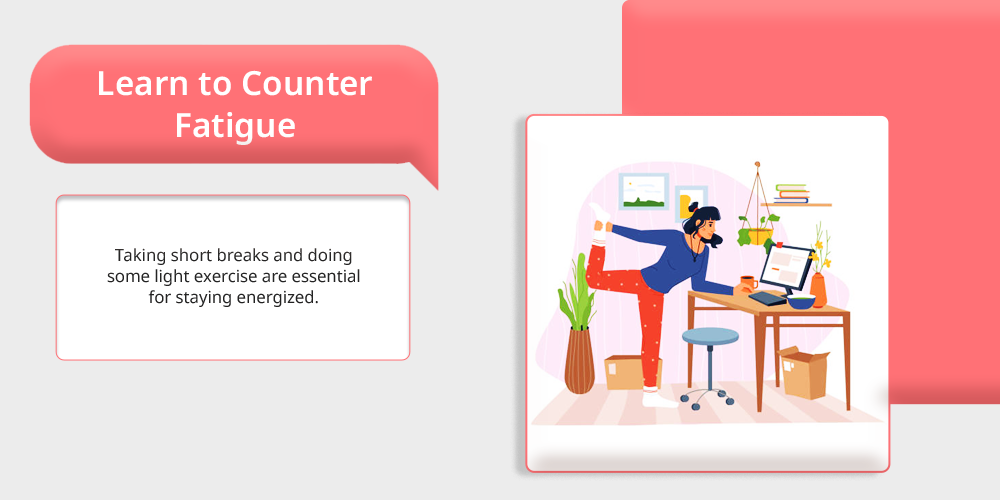 Learn to Counter Fatigue

Taking short breaks and doing some light exercise are essential for staying energized.